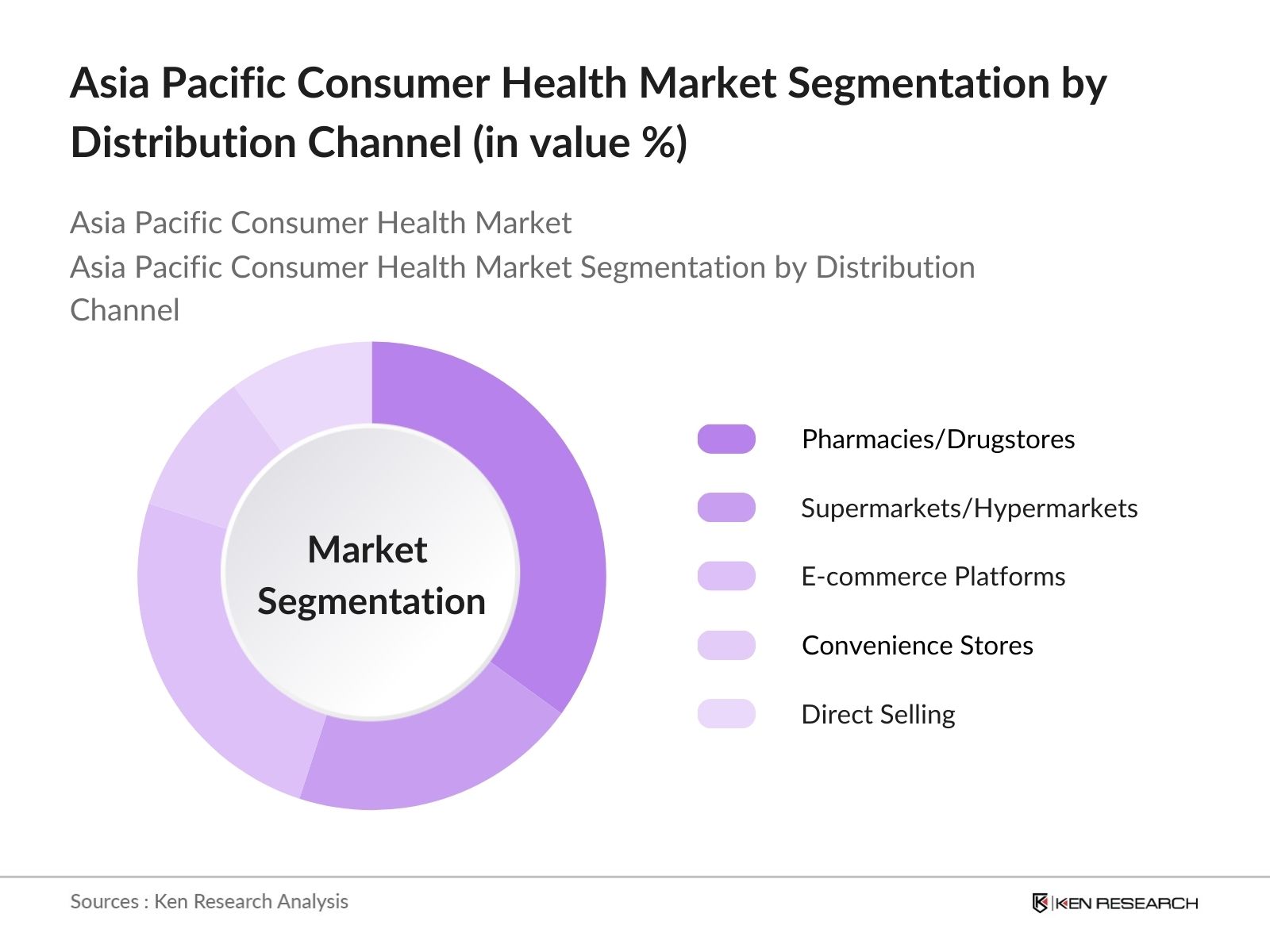 Asia Pacific Consumer Health Market Segmentation by Distribution Channel (in value %)

Asia Pacific Consumer Health Market
Asia Pacific Consumer Health Market Segmentation by Distribution Channel

Market Segmentation

Pharmacies/Drugstores
Supermarkets/Hypermarkets
E-commerce Platforms
Convenience Stores
Direct Selling

Sources : Ken Research Analysis

KEN RESEARCH